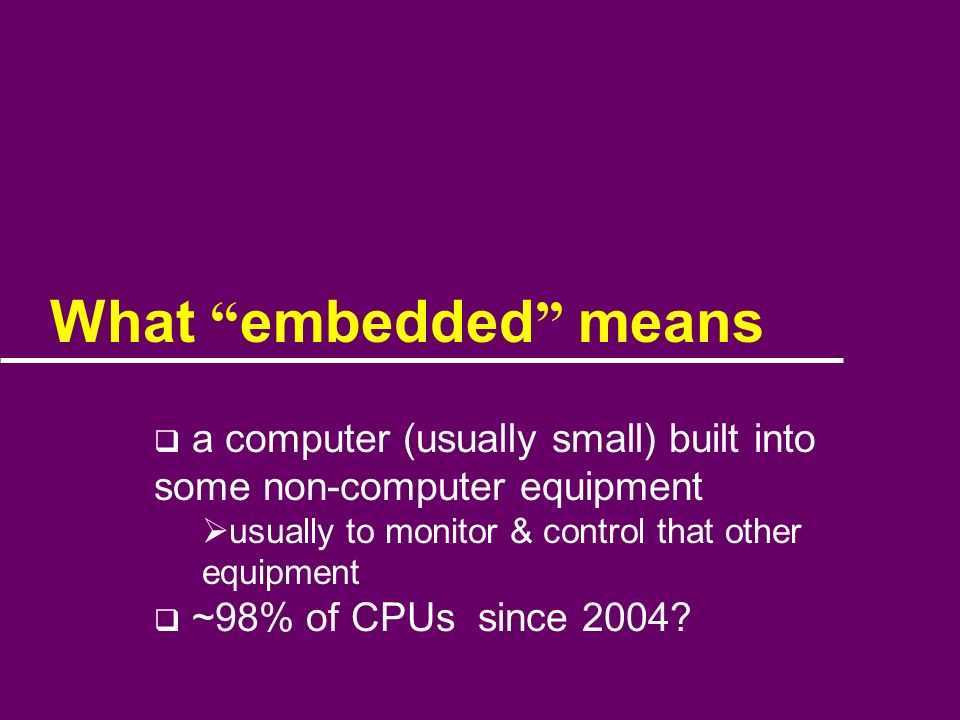 What “embedded” means

❑ a computer (usually small) built into some non-computer equipment

➢usually to monitor & control that other equipment

❑ ~98% of CPUs since 2004?